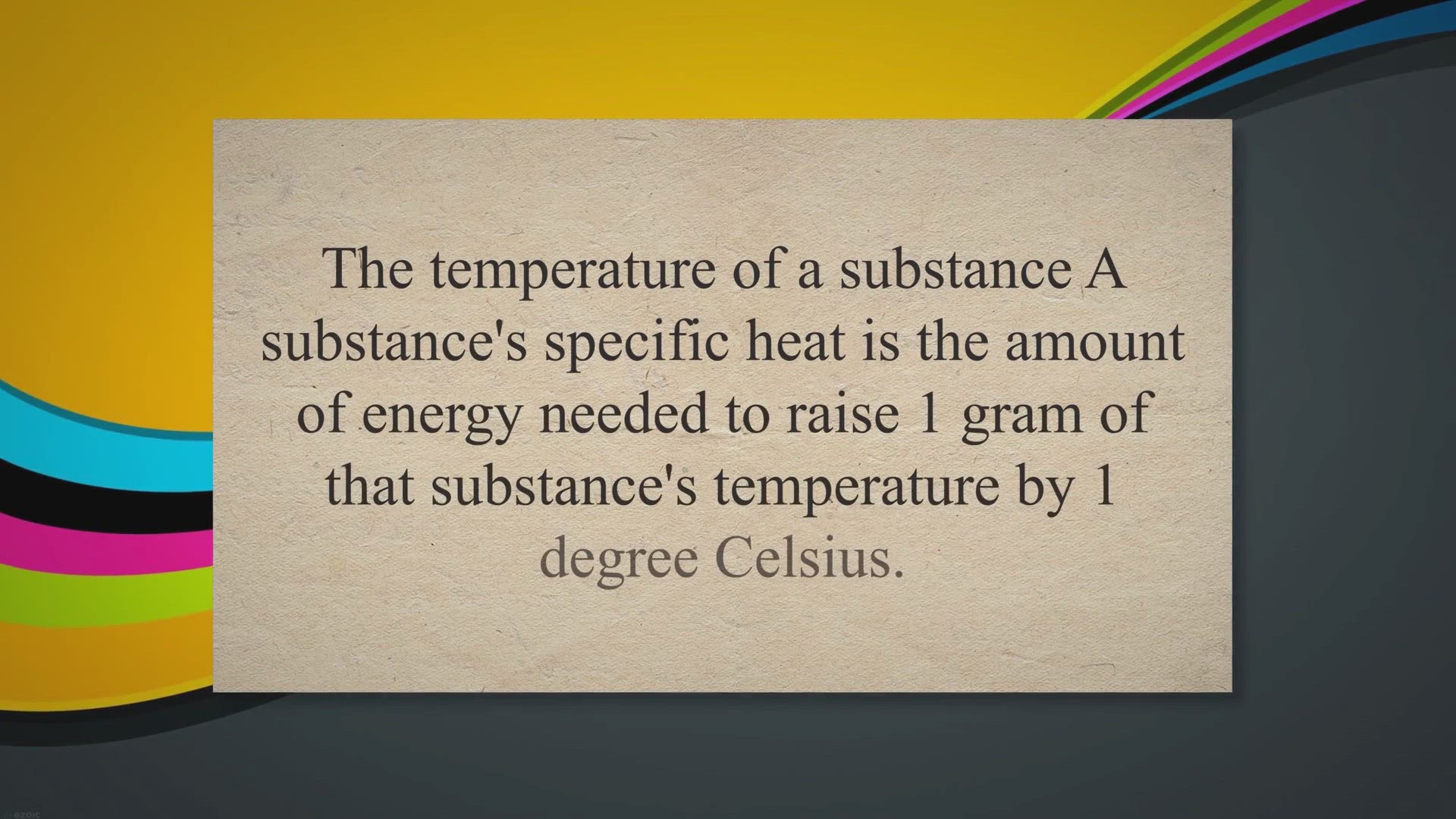 The temperature of a substance A substance's specific heat is the amount of energy needed to raise 1 gram of that substance's temperature by 1 degree Celsius.

ezoic